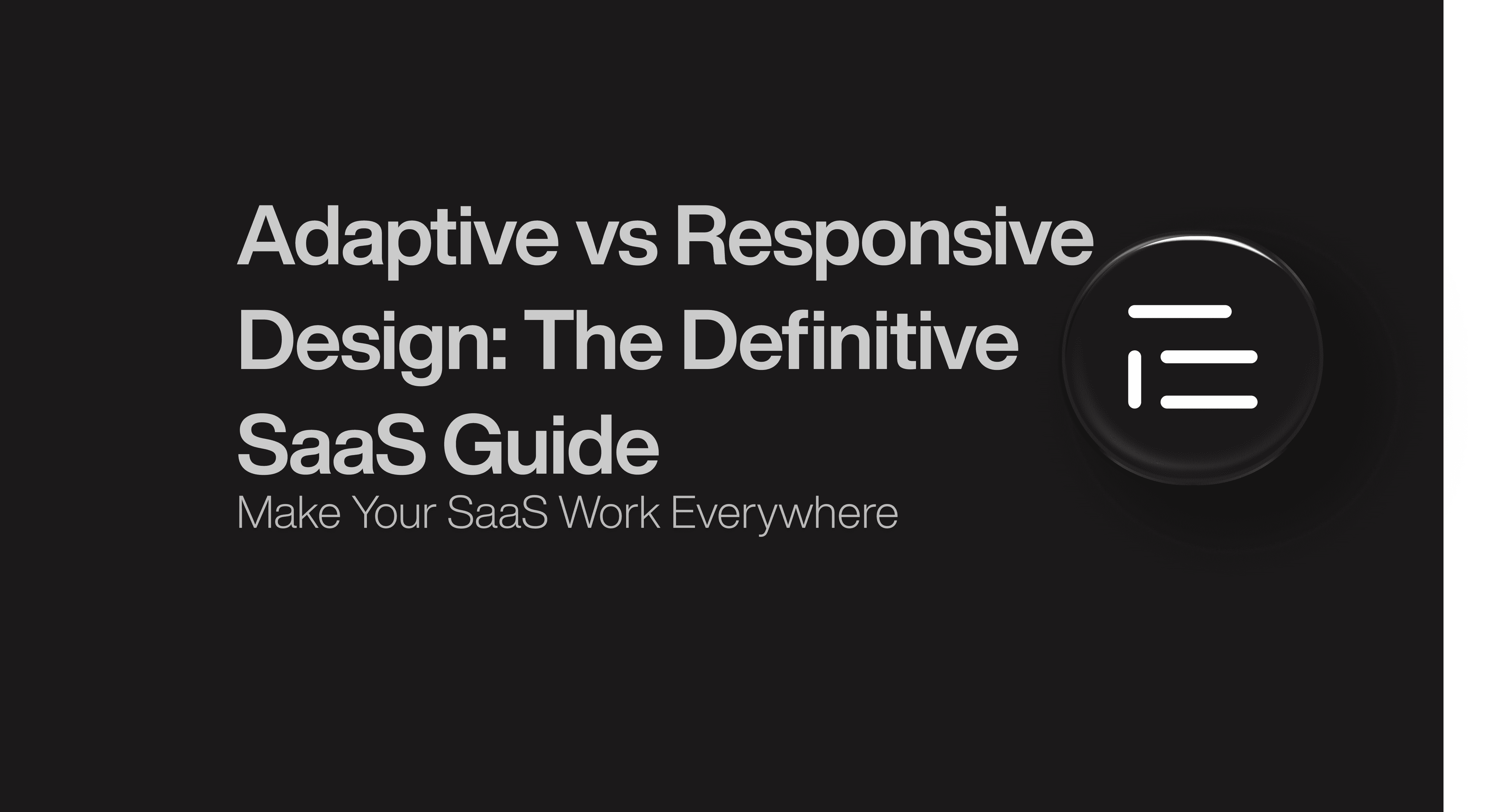 Adaptive vs Responsive Design: The Definitive SaaS Guide

Make Your SaaS Work Everywhere